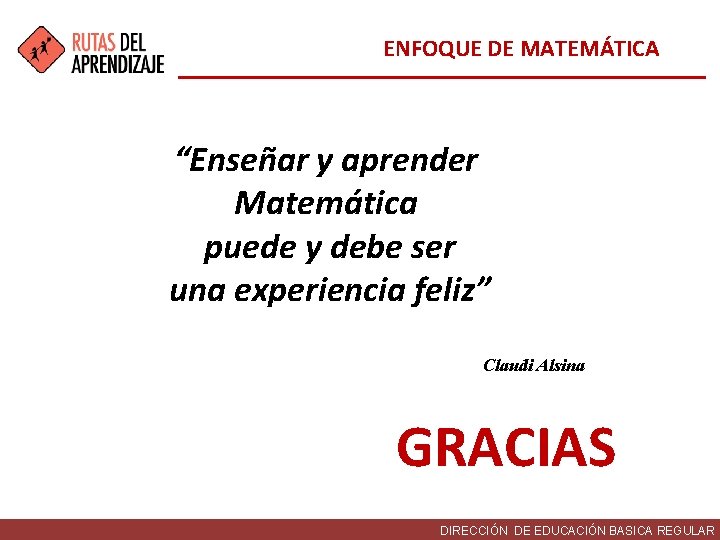 RUTAS DEL APRENDIZAJE

ENFOQUE DE MATEMÁTICA

“Enseñar y aprender Matemática puede y debe ser una experiencia feliz”

Claudi Alsina

GRACIAS

DIRECCIÓN DE EDUCACIÓN BASICA REGULAR